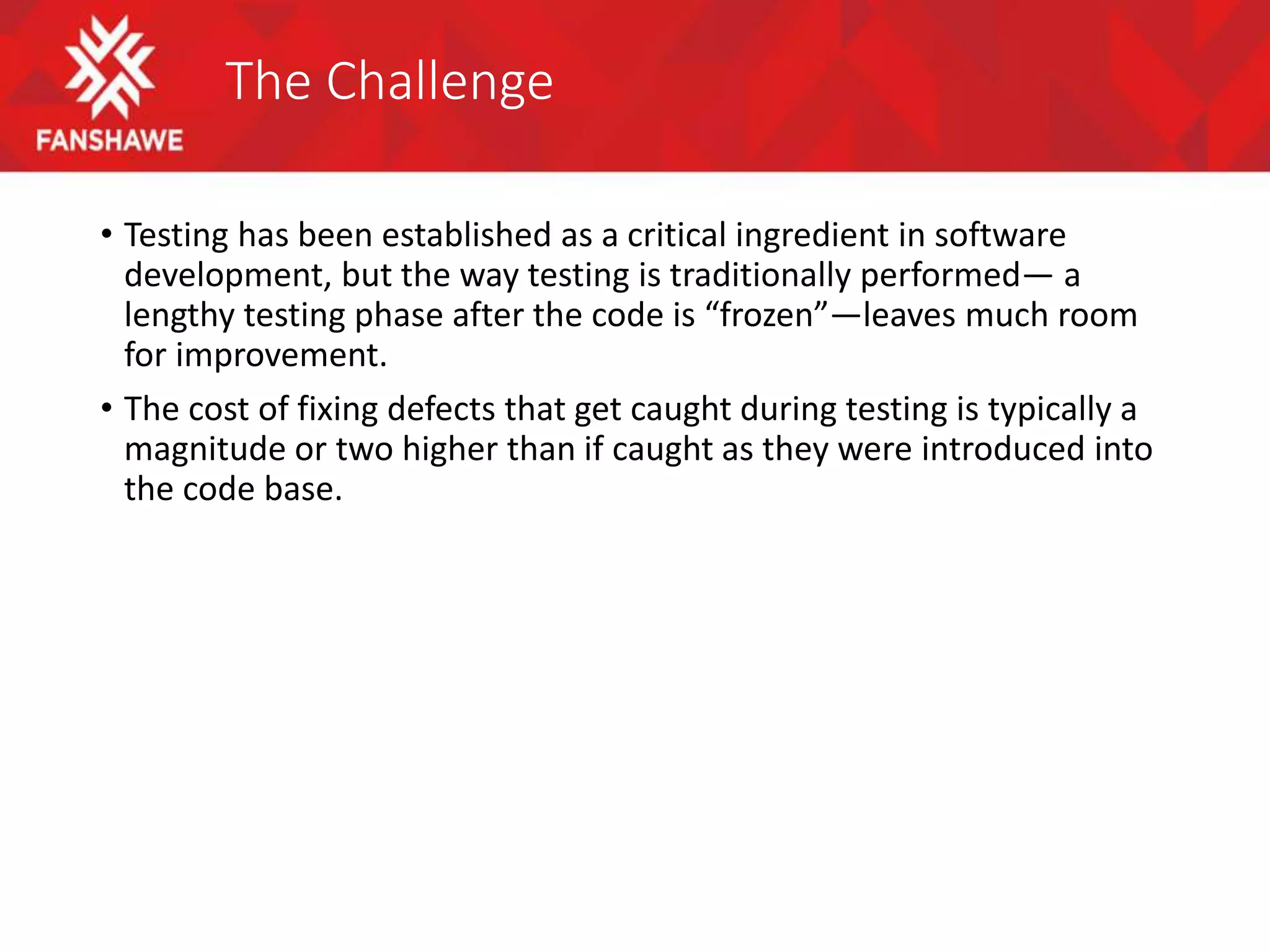 FANSHAWE

The Challenge

• Testing has been established as a critical ingredient in software development, but the way testing is traditionally performed— a lengthy testing phase after the code is “frozen”—leaves much room for improvement.

• The cost of fixing defects that get caught during testing is typically a magnitude or two higher than if caught as they were introduced into the code base.